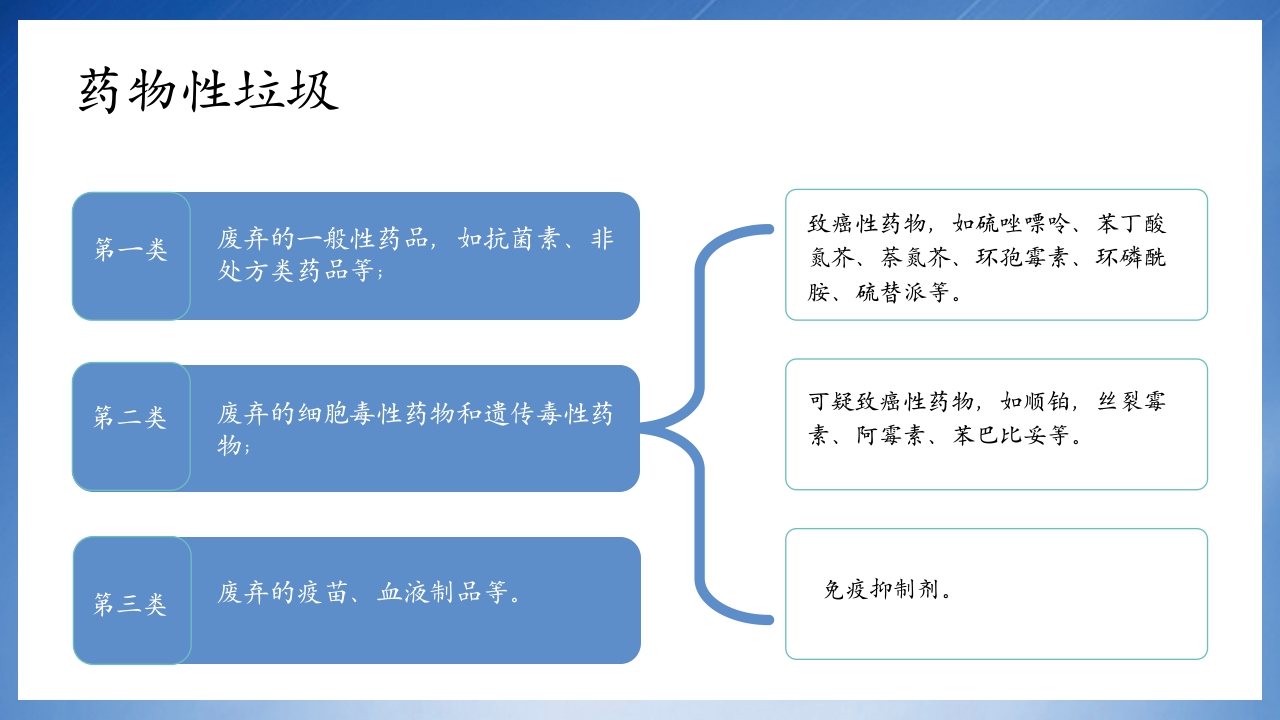 药物性垃圾

第一类

废弃的一般性药品，如抗菌素、非处方类药品等；

第二类

废弃的细胞毒性药物和遗传毒性药物；

第三类

废弃的疫苗、血液制品等。

致癌性药物，如硫唑嘌呤、苯丁酸氮芥、萘氮芥、环孢霉素、环磷酰胺、硫替派等。

可疑致癌性药物，如顺铂，丝裂霉素、阿霉素、苯巴比妥等。

免疫抑制剂。